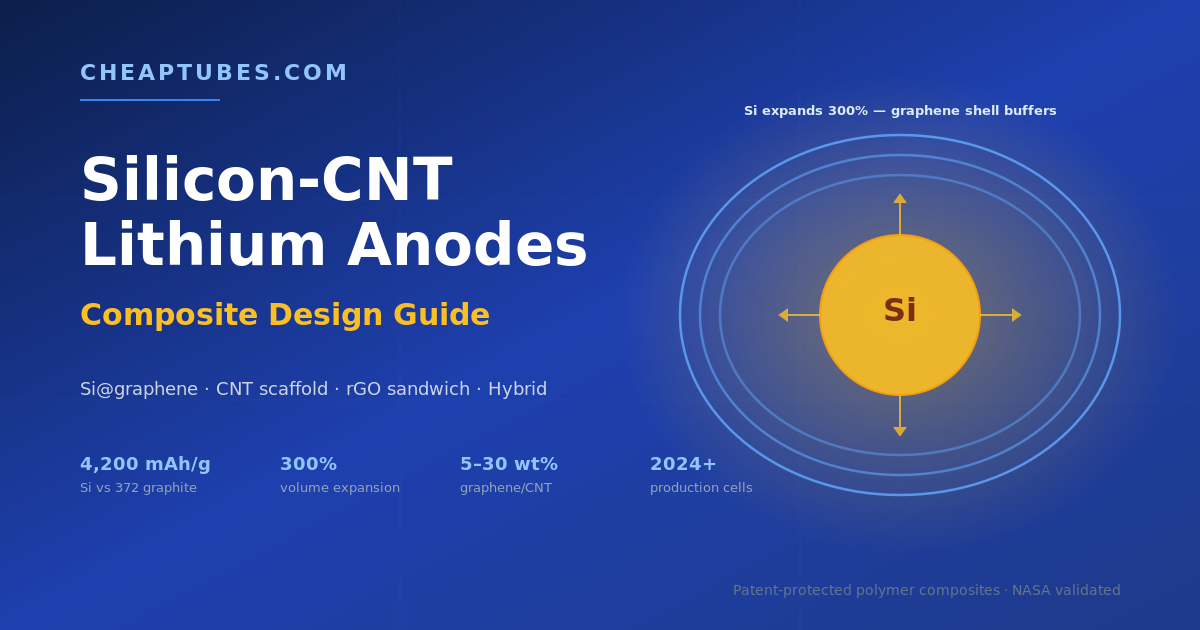 CHEAPTUBES.COM

Silicon-CNT Lithium Anodes

Composite Design Guide

Si@graphene · CNT scaffold · rGO sandwich · Hybrid

4,200 mAh/g
Si vs 372 graphite

300%
volume expansion

5–30 wt%
graphene/CNT

2024+
production cells

Si expands 300% — graphene shell buffers

Si

Patent-protected polymer composites · NASA validated